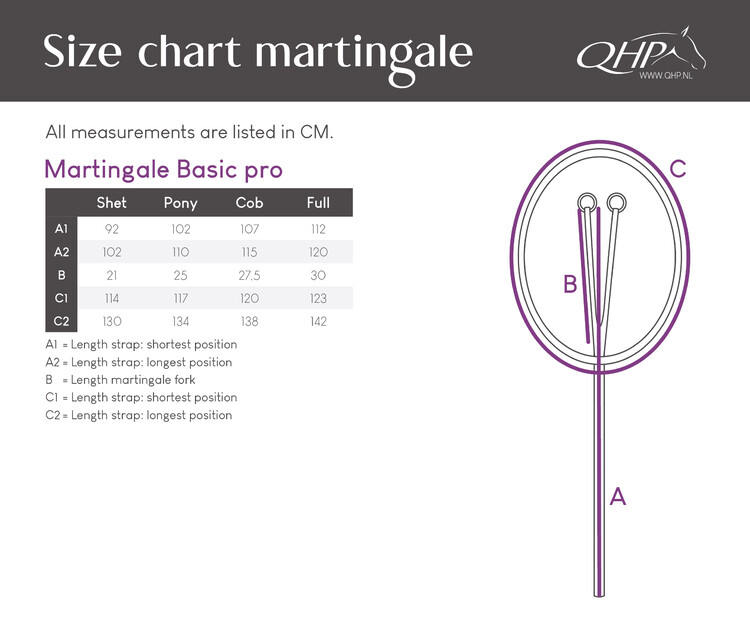 Size chart martingale

QHP
WWW.QHP.NL

All measurements are listed in CM.

Martingale Basic pro

| | Shet | Pony | Cob | Full |
|---|---|---|---|---|
| A1 | 92 | 102 | 107 | 112 |
| A2 | 102 | 110 | 115 | 120 |
| B | 21 | 25 | 27.5 | 30 |
| C1 | 114 | 117 | 120 | 123 |
| C2 | 130 | 134 | 138 | 142 |

A1 = Length strap: shortest position
A2 = Length strap: longest position
B = Length martingale fork
C1 = Length strap: shortest position
C2 = Length strap: longest position

C
B
A